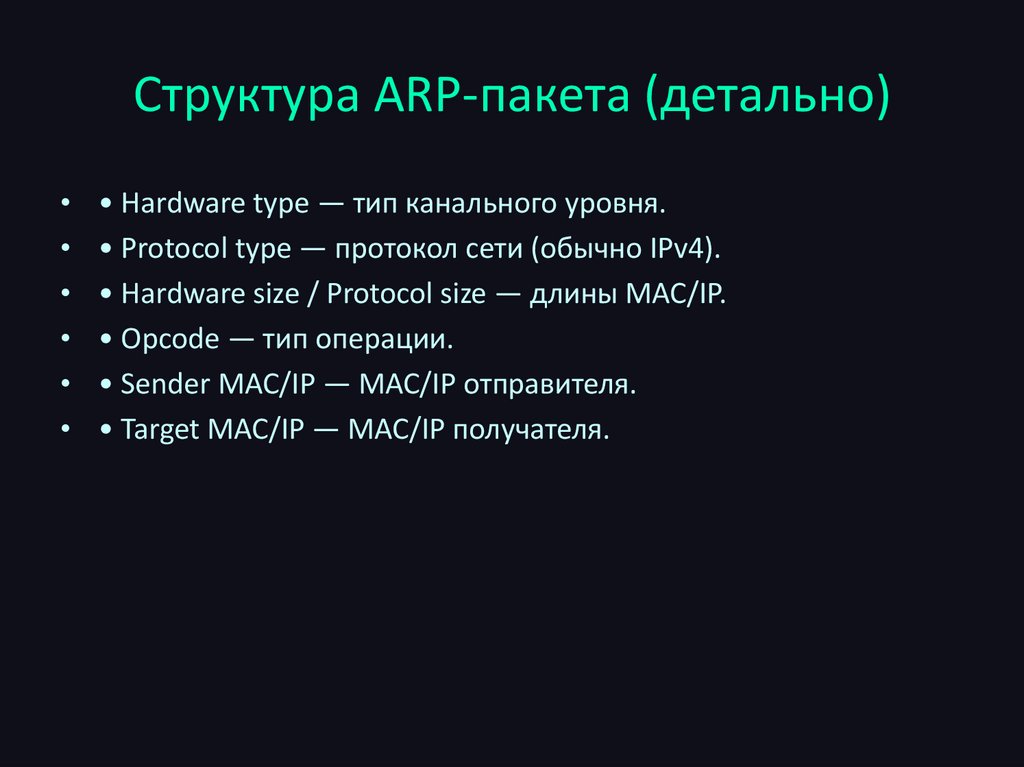 Структура ARP-пакета (детально)

• • Hardware type — тип канального уровня.
• • Protocol type — протокол сети (обычно IPv4).
• • Hardware size / Protocol size — длины MAC/IP.
• • Opcode — тип операции.
• • Sender MAC/IP — MAC/IP отправителя.
• • Target MAC/IP — MAC/IP получателя.